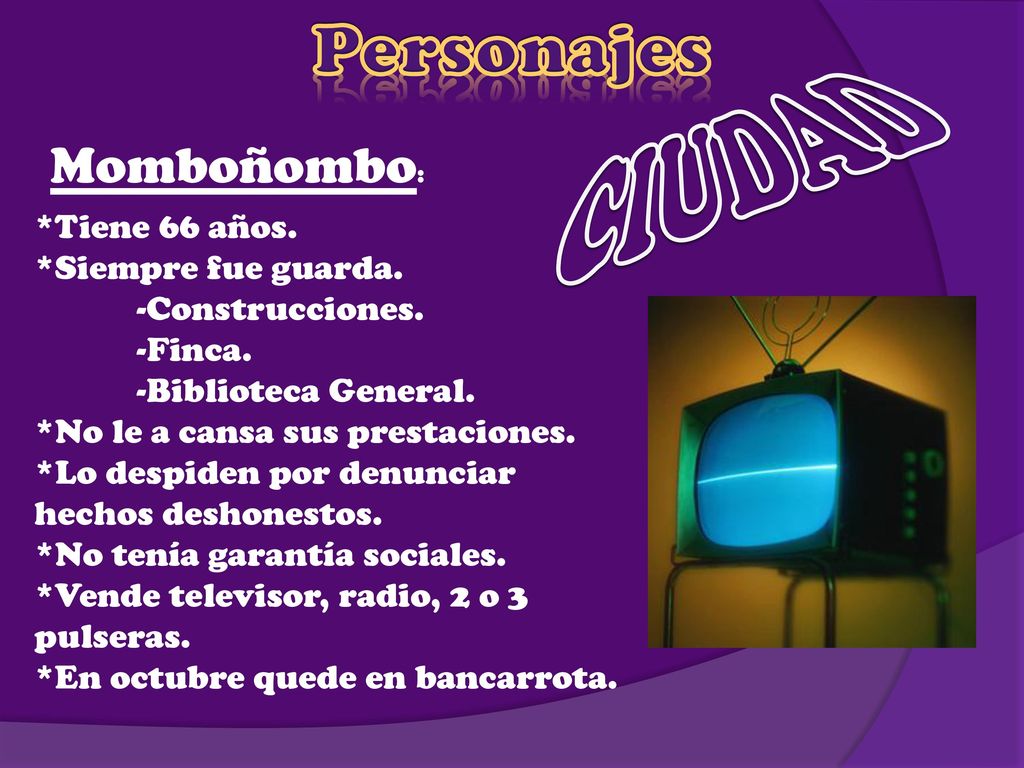 Personajes

CIUDAD

Momboñombo:

*Tiene 66 años.
*Siempre fue guarda.
-Construcciones.
-Finca.
-Biblioteca General.
*No le a cansa sus prestaciones.
*Lo despiden por denunciar hechos deshonestos.
*No tenía garantía sociales.
*Vende televisor, radio, 2 o 3 pulseras.
*En octubre quede en bancarrota.